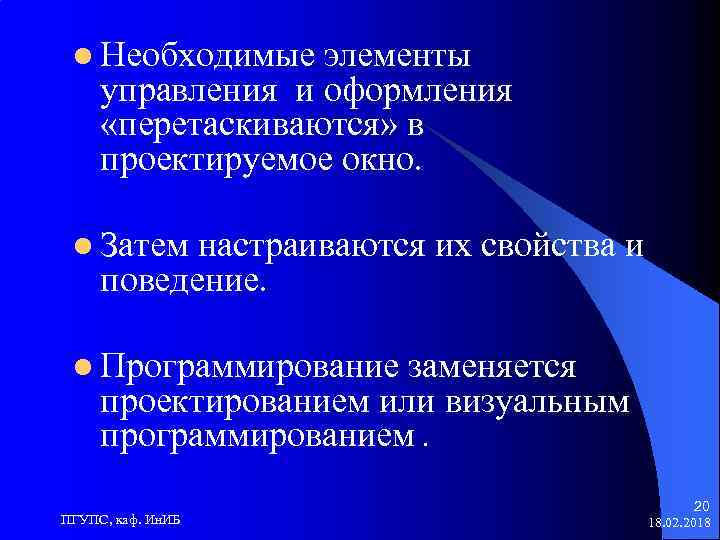 Необходимые элементы управления и оформления «перетаскиваются» в проектируемое окно.

Затем настраиваются их свойства и поведение.

Программирование заменяется проектированием или визуальным программированием .

ПГУПС, каф. ИнИБ

20
18.02.2018